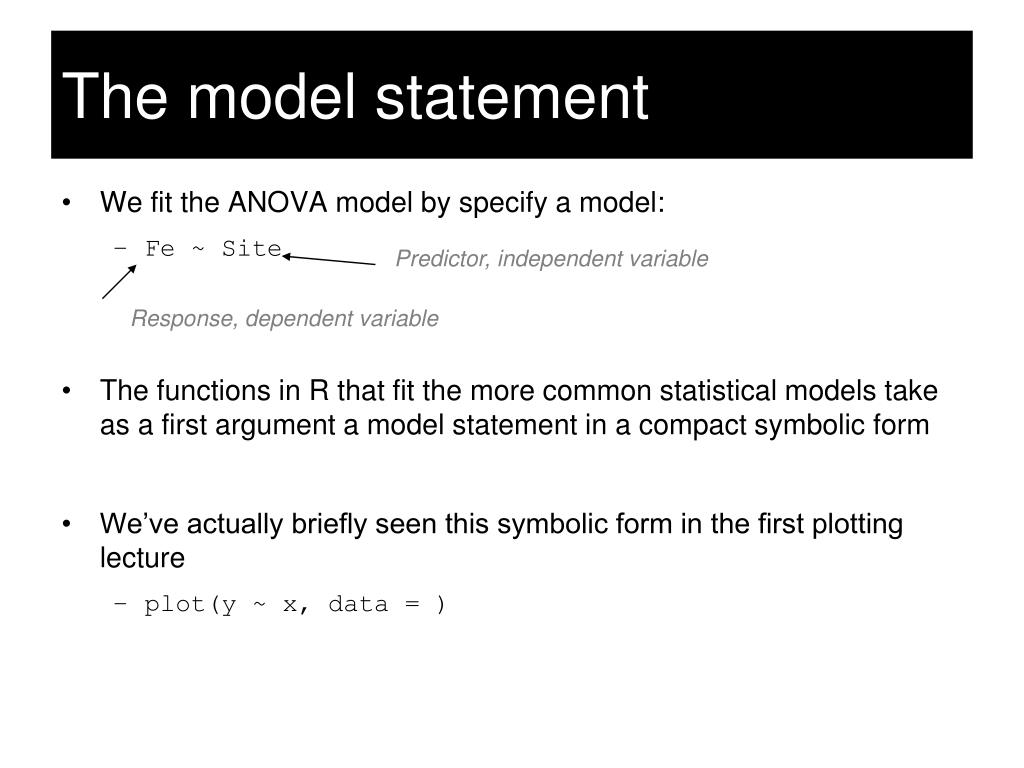 The model statement

• We fit the ANOVA model by specify a model:

– Fe ~ Site

Predictor, independent variable

Response, dependent variable

• The functions in R that fit the more common statistical models take as a first argument a model statement in a compact symbolic form

• We've actually briefly seen this symbolic form in the first plotting lecture

– plot(y ~ x, data = )